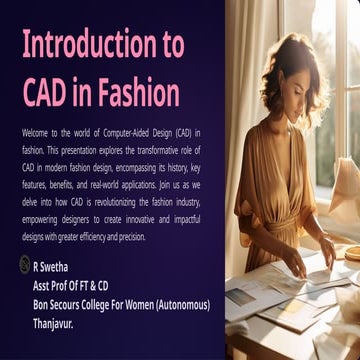 Introduction to CAD in Fashion

Welcome to the world of Computer-Aided Design (CAD) in fashion. This presentation explores the transformative role of CAD in modern fashion design, encompassing its history, key features, benefits, and real-world applications. Join us as we delve into how CAD is revolutionizing the fashion industry, empowering designers to create innovative and impactful designs with greater efficiency and precision.

R Swetha
Asst Prof Of FT & CD
Bon Secours College For Women (Autonomous)
Thanjavur.